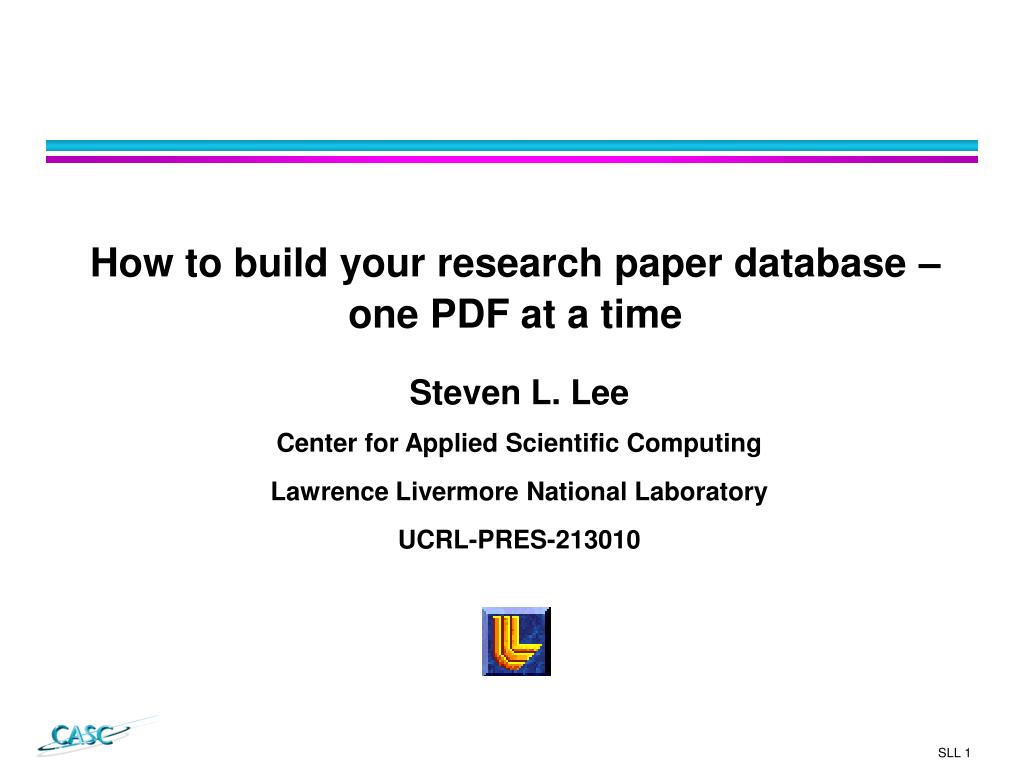 How to build your research paper database – one PDF at a time

Steven L. Lee

Center for Applied Scientific Computing

Lawrence Livermore National Laboratory

UCRL-PRES-213010

CASC

SLL 1